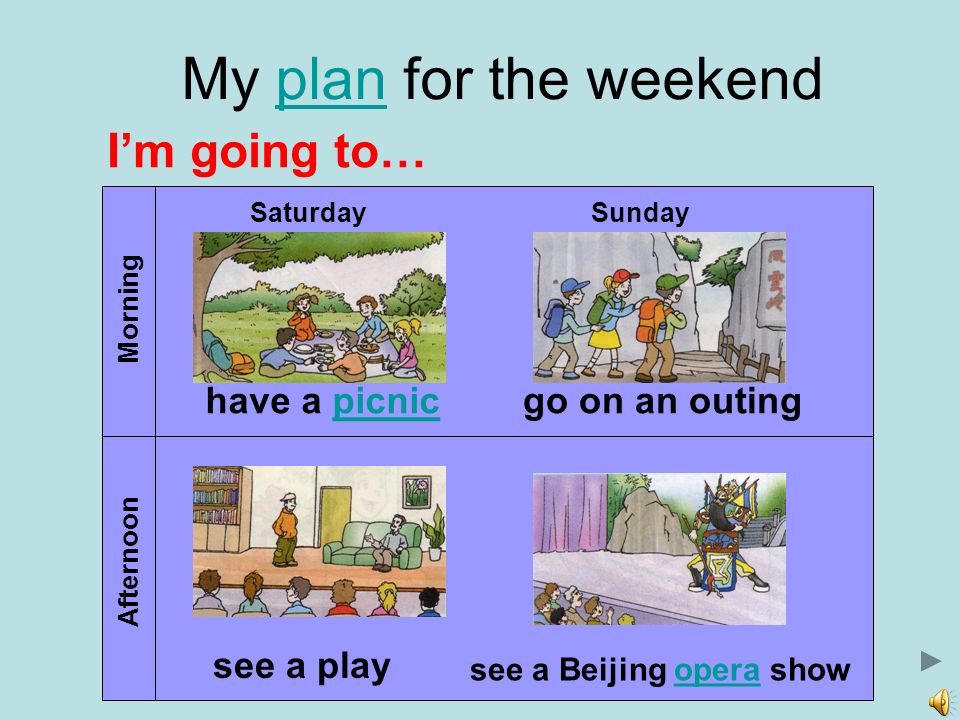 My plan for the weekend

I'm going to…

| | Saturday | Sunday |
|---|---|---|
| Morning | have a picnic | go on an outing |
| Afternoon | see a play | see a Beijing opera show |